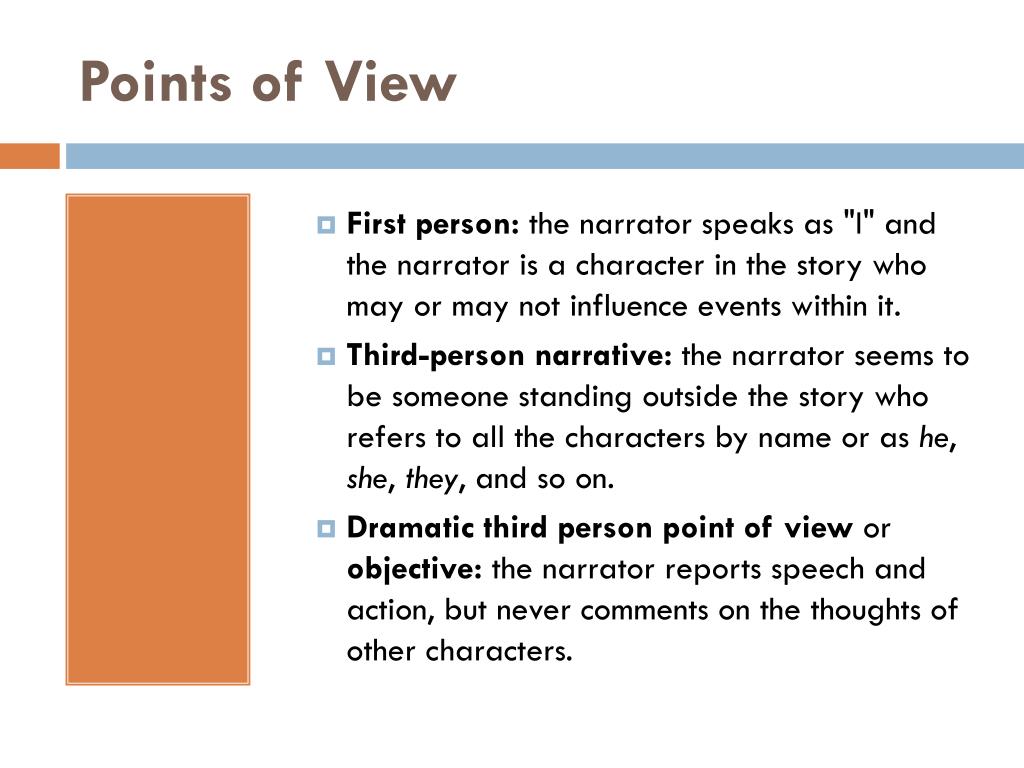 Points of View

First person: the narrator speaks as "I" and the narrator is a character in the story who may or may not influence events within it.

Third-person narrative: the narrator seems to be someone standing outside the story who refers to all the characters by name or as he, she, they, and so on.

Dramatic third person point of view or objective: the narrator reports speech and action, but never comments on the thoughts of other characters.